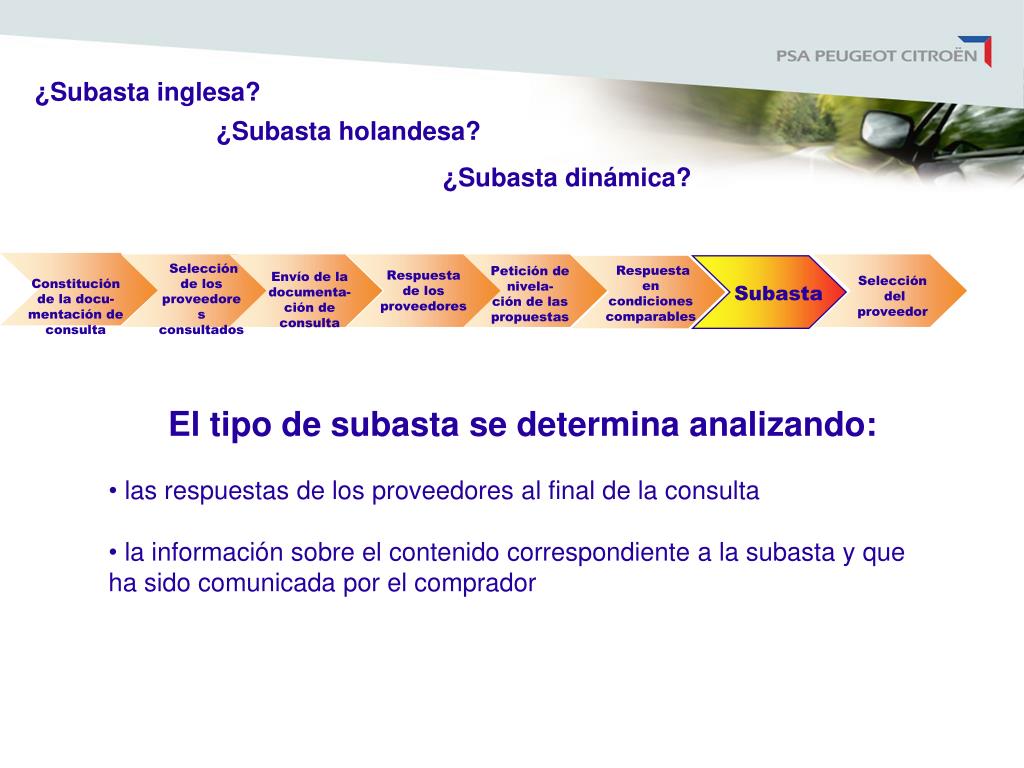 PSA PEUGEOT CITROËN

¿Subasta inglesa?

¿Subasta holandesa?

¿Subasta dinámica?

Constitución de la documentación de consulta

Selección de los proveedores consultados

Envío de la documentación de consulta

Respuesta de los proveedores

Petición de nivelación de las propuestas

Respuesta en condiciones comparables

Subasta

Selección del proveedor

El tipo de subasta se determina analizando:

• las respuestas de los proveedores al final de la consulta

• la información sobre el contenido correspondiente a la subasta y que ha sido comunicada por el comprador